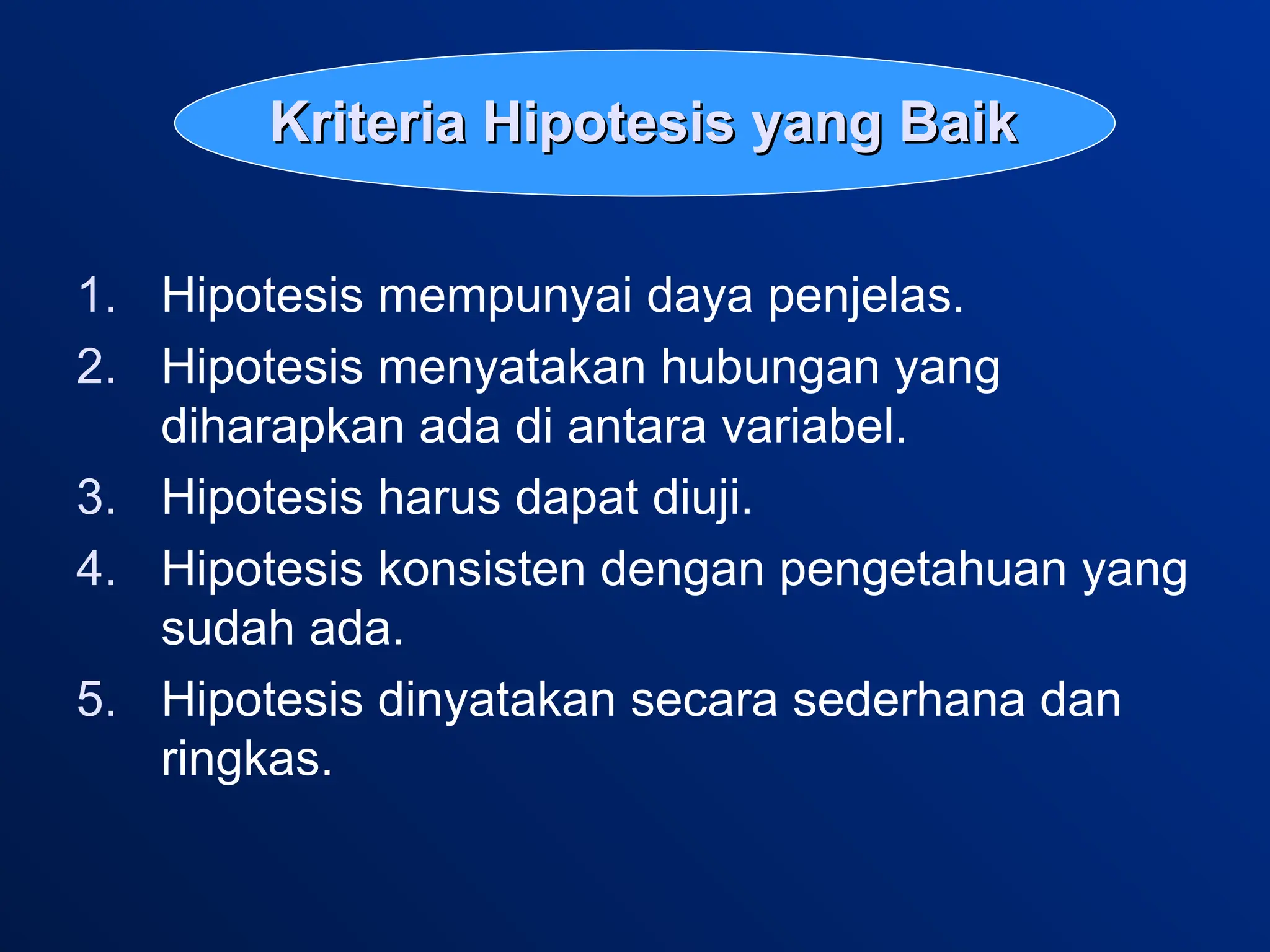 Kriteria Hipotesis yang Baik

1. Hipotesis mempunyai daya penjelas.
2. Hipotesis menyatakan hubungan yang diharapkan ada di antara variabel.
3. Hipotesis harus dapat diuji.
4. Hipotesis konsisten dengan pengetahuan yang sudah ada.
5. Hipotesis dinyatakan secara sederhana dan ringkas.